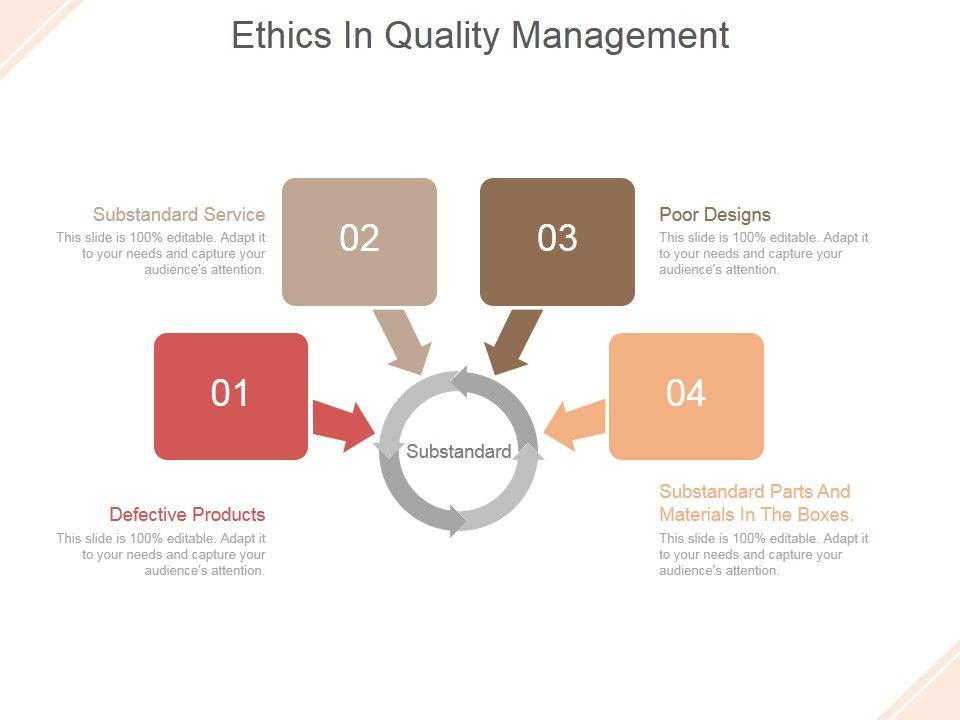 Ethics In Quality Management

Substandard Service
This slide is 100% editable. Adapt it to your needs and capture your audience's attention.

02

03

Poor Designs
This slide is 100% editable. Adapt it to your needs and capture your audience's attention.

01

Substandard

04

Defective Products
This slide is 100% editable. Adapt it to your needs and capture your audience's attention.

Substandard Parts And Materials In The Boxes.
This slide is 100% editable. Adapt it to your needs and capture your audience's attention.